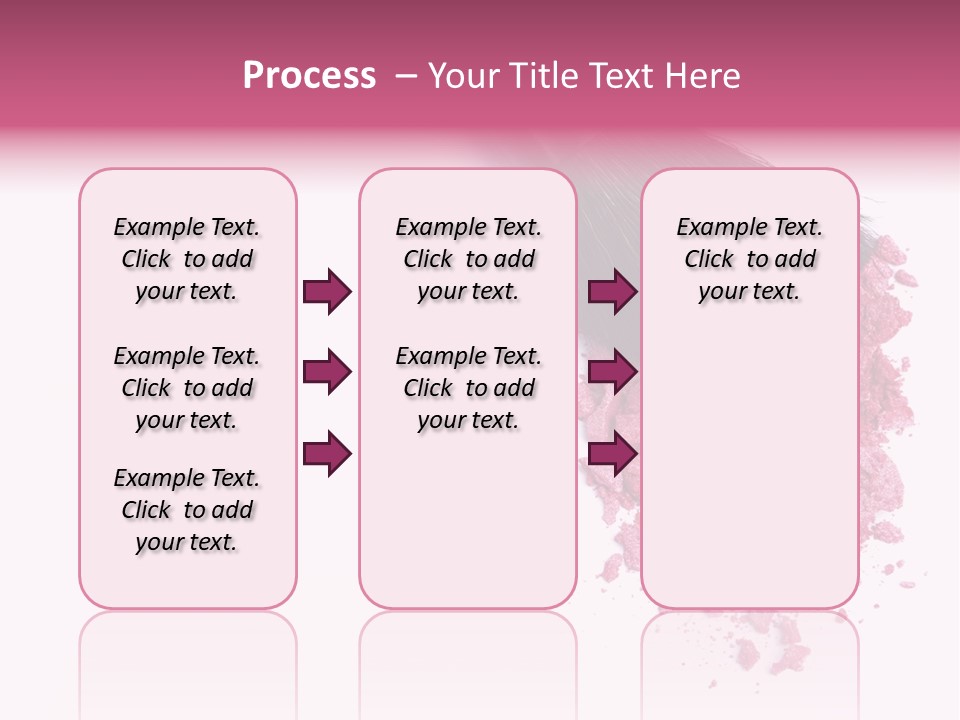 Process – Your Title Text Here

Example Text. Click to add your text.

Example Text. Click to add your text.

Example Text. Click to add your text.

Example Text. Click to add your text.

Example Text. Click to add your text.

Example Text. Click to add your text.